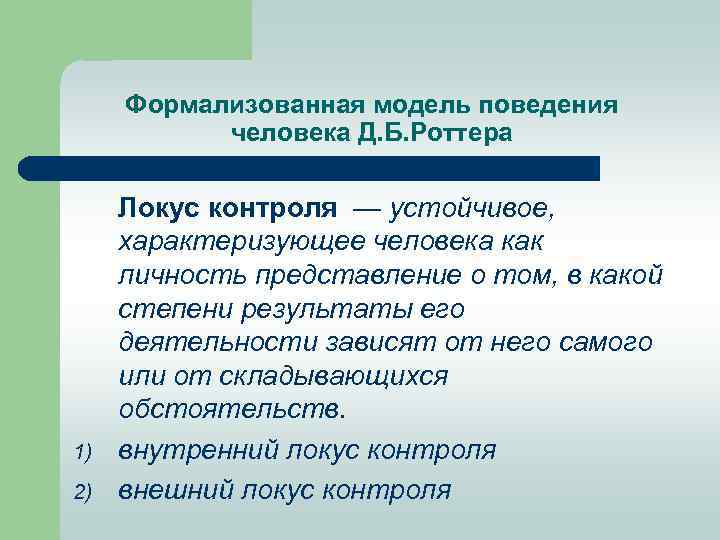 Формализованная модель поведения человека Д.Б.Роттера

Локус контроля — устойчивое, характеризующее человека как личность представление о том, в какой степени результаты его деятельности зависят от него самого или от складывающихся обстоятельств.

1) внутренний локус контроля

2) внешний локус контроля